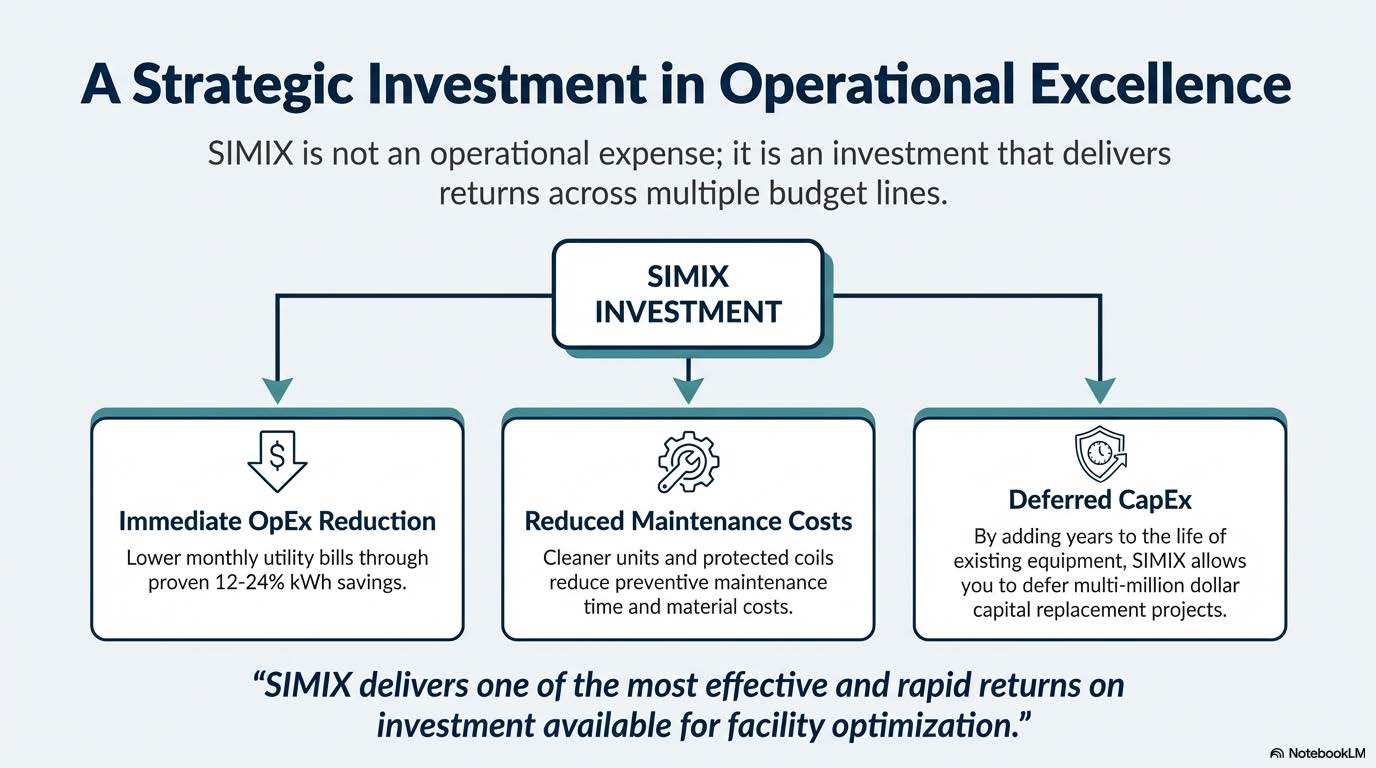 A Strategic Investment in Operational Excellence

SIMIX is not an operational expense; it is an investment that delivers returns across multiple budget lines.

SIMIX INVESTMENT

$

Immediate OpEx Reduction

Lower monthly utility bills through proven 12-24% kWh savings.

Reduced Maintenance Costs

Cleaner units and protected coils reduce preventive maintenance time and material costs.

Deferred CapEx

By adding years to the life of existing equipment, SIMIX allows you to defer multi-million dollar capital replacement projects.

"SIMIX delivers one of the most effective and rapid returns on investment available for facility optimization."

NotebookLM